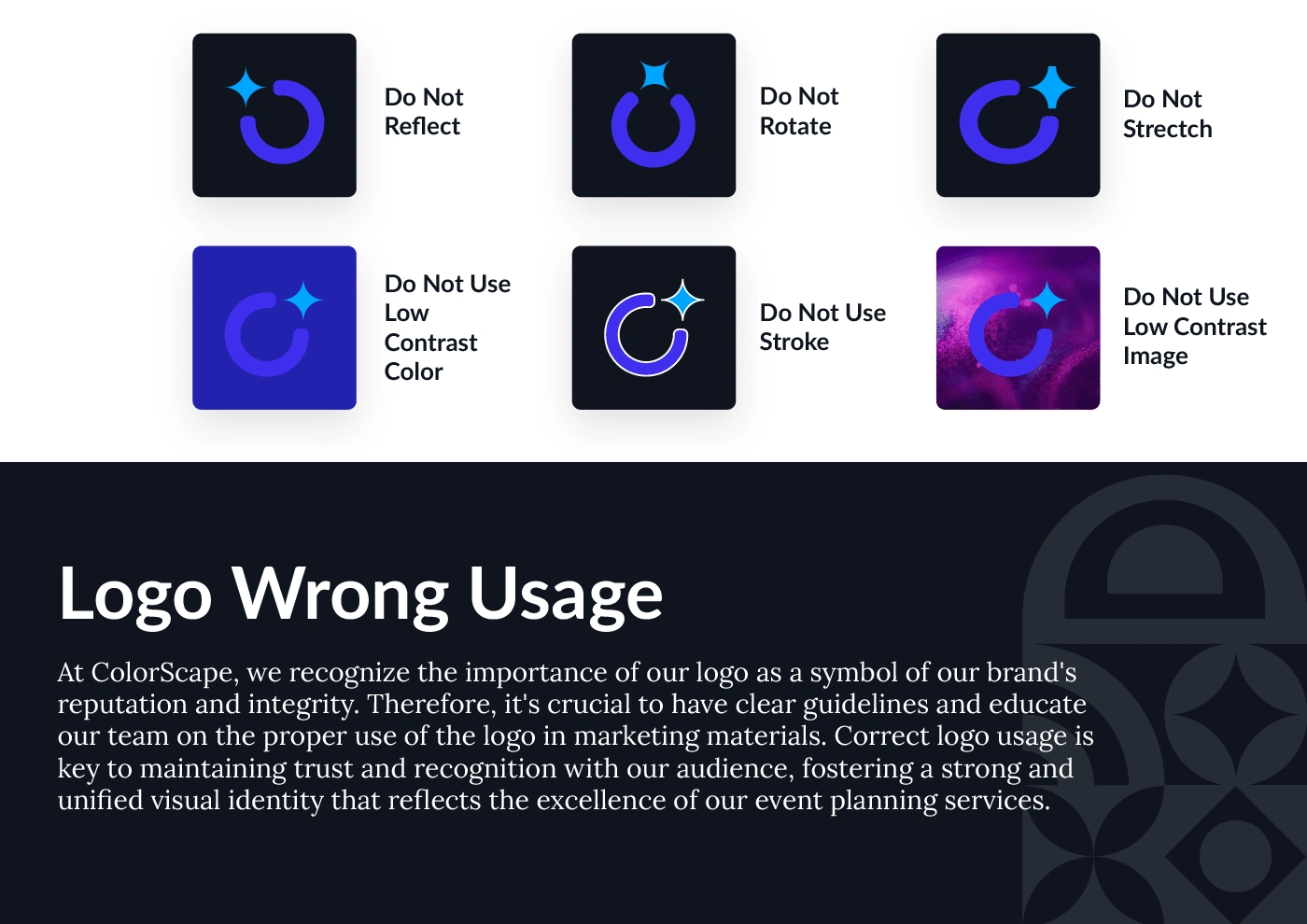 Do Not Reflect

Do Not Rotate

Do Not Strectch

Do Not Use Low Contrast Color

Do Not Use Stroke

Do Not Use Low Contrast Image

Logo Wrong Usage

At ColorScape, we recognize the importance of our logo as a symbol of our brand's reputation and integrity. Therefore, it's crucial to have clear guidelines and educate our team on the proper use of the logo in marketing materials. Correct logo usage is key to maintaining trust and recognition with our audience, fostering a strong and unified visual identity that reflects the excellence of our event planning services.